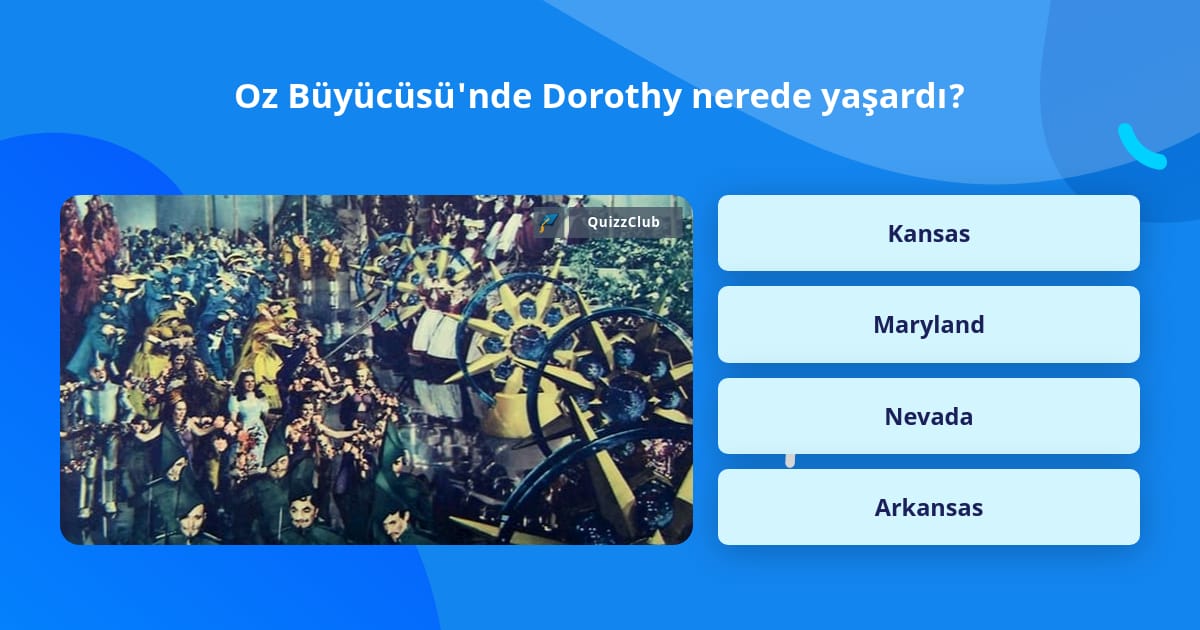 Oz Büyücüsü'nde Dorothy nerede yaşardı?

QuizzClub

Kansas

Maryland

Nevada

Arkansas